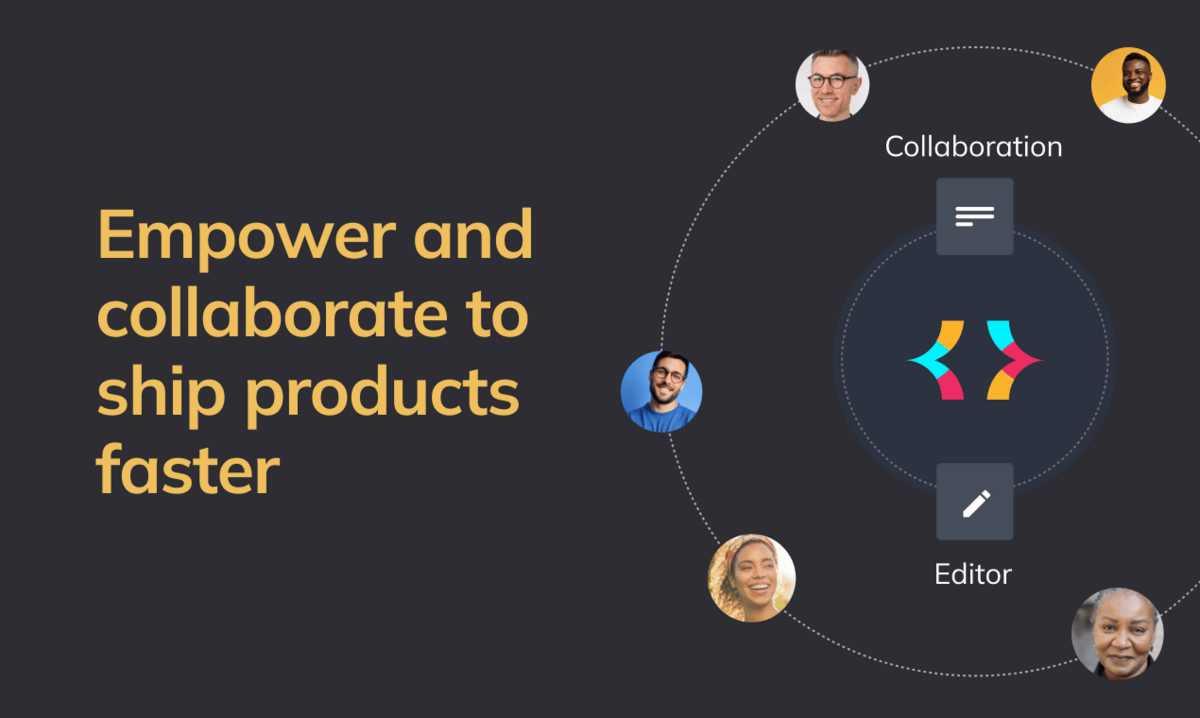 Empower and collaborate to ship products faster

Collaboration

Editor